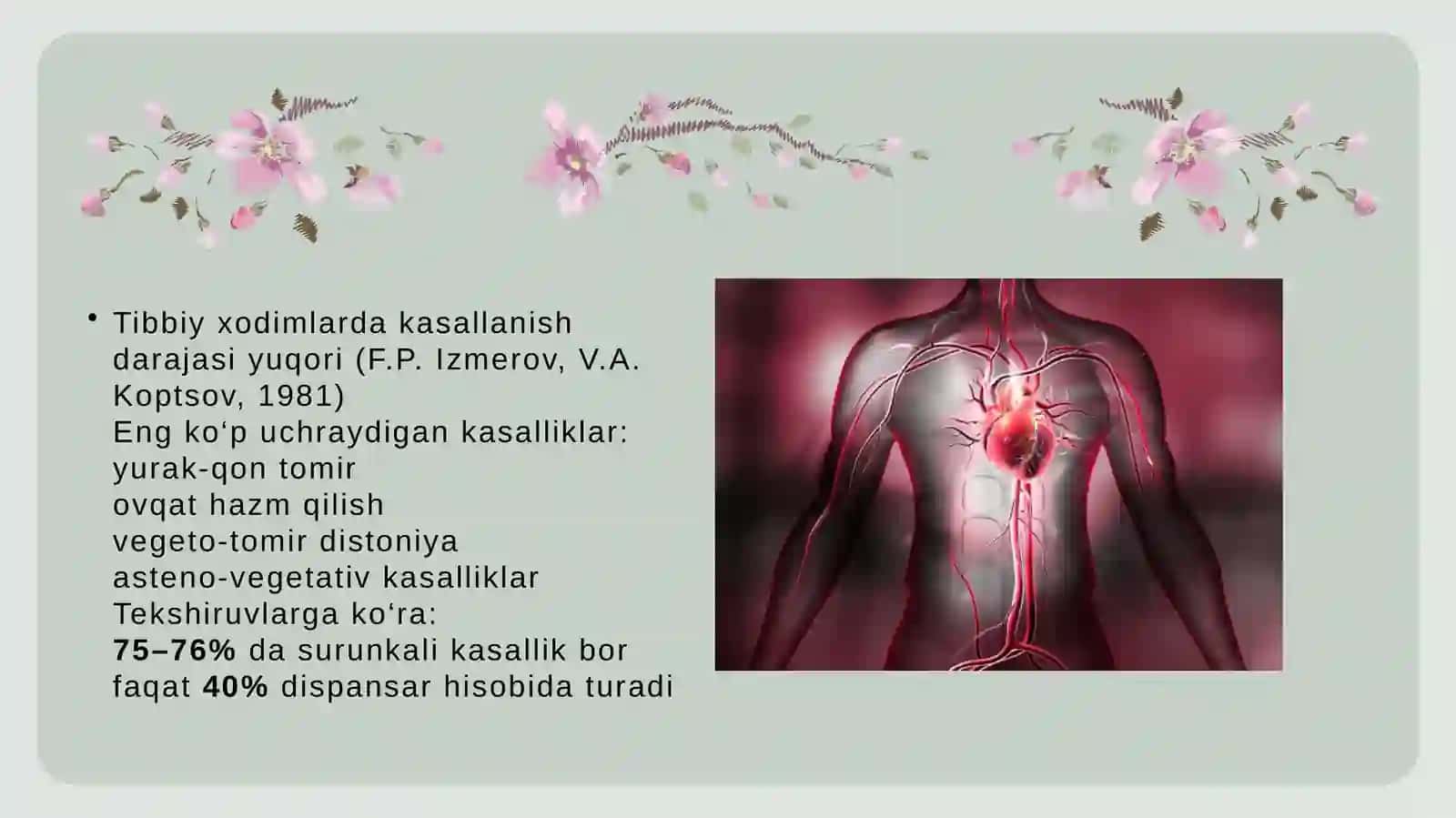 • Tibbiy xodimlarda kasallanish darajasi yuqori (F.P. Izmerov, V.A. Koptsov, 1981)
Eng ko'p uchraydigan kasalliklar:
yurak-qon tomir
ovqat hazm qilish
vegeto-tomir distoniya
asteno-vegetativ kasalliklar
Tekshiruvlarga ko'ra:
75–76% da surunkali kasallik bor
faqat 40% dispansar hisobida turadi